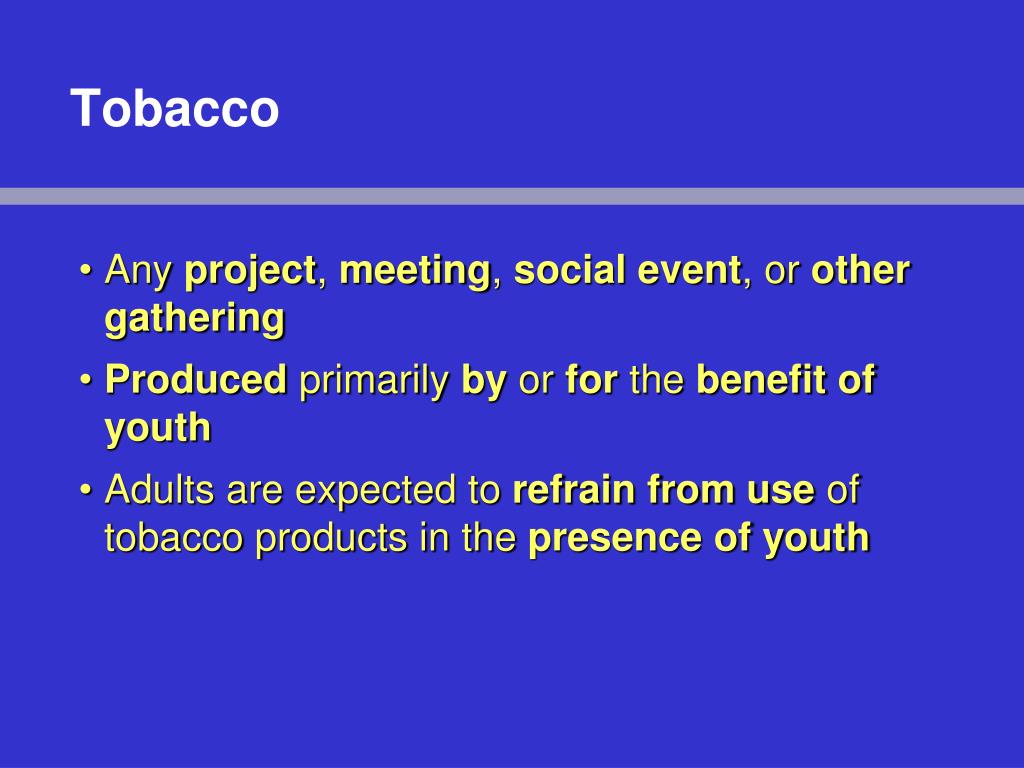 Tobacco

• Any project, meeting, social event, or other gathering

• Produced primarily by or for the benefit of youth

• Adults are expected to refrain from use of tobacco products in the presence of youth